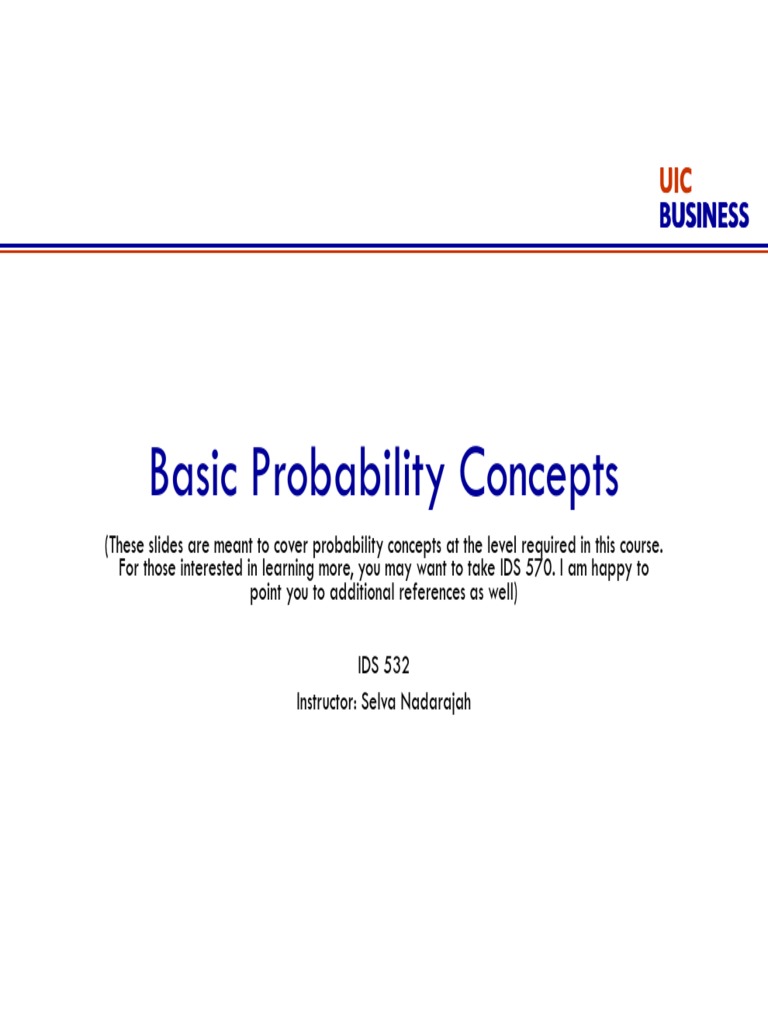 UIC
BUSINESS

Basic Probability Concepts

(These slides are meant to cover probability concepts at the level required in this course. For those interested in learning more, you may want to take IDS 570. I am happy to point you to additional references as well)

IDS 532

Instructor: Selva Nadarajah